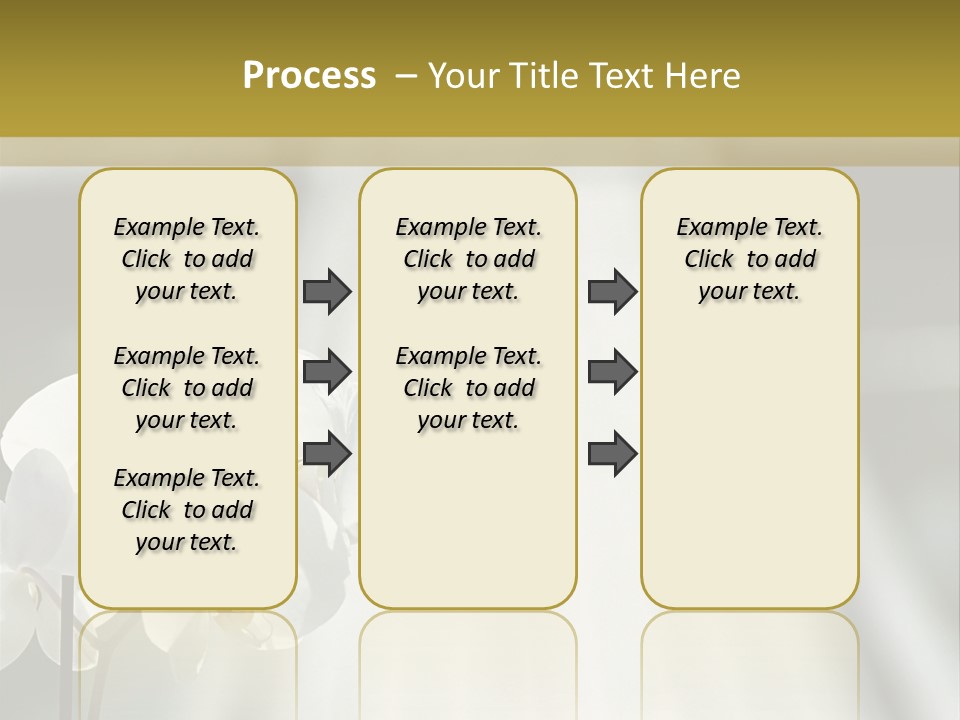 Process – Your Title Text Here

Example Text. Click to add your text.

Example Text. Click to add your text.

Example Text. Click to add your text.

Example Text. Click to add your text.

Example Text. Click to add your text.

Example Text. Click to add your text.